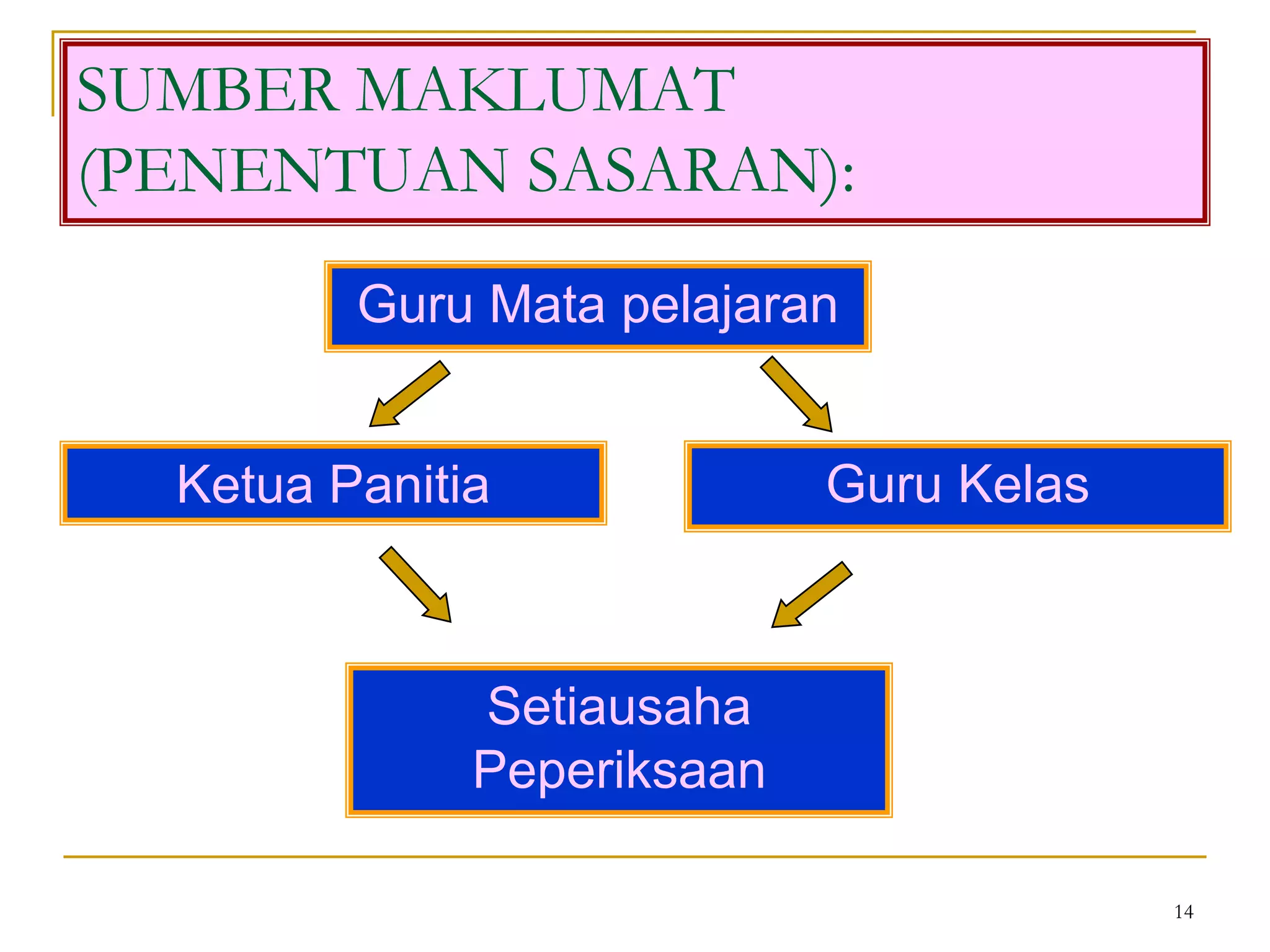 SUMBER MAKLUMAT (PENENTUAN SASARAN):

Guru Mata pelajaran

Ketua Panitia

Guru Kelas

Setiausaha Peperiksaan

14